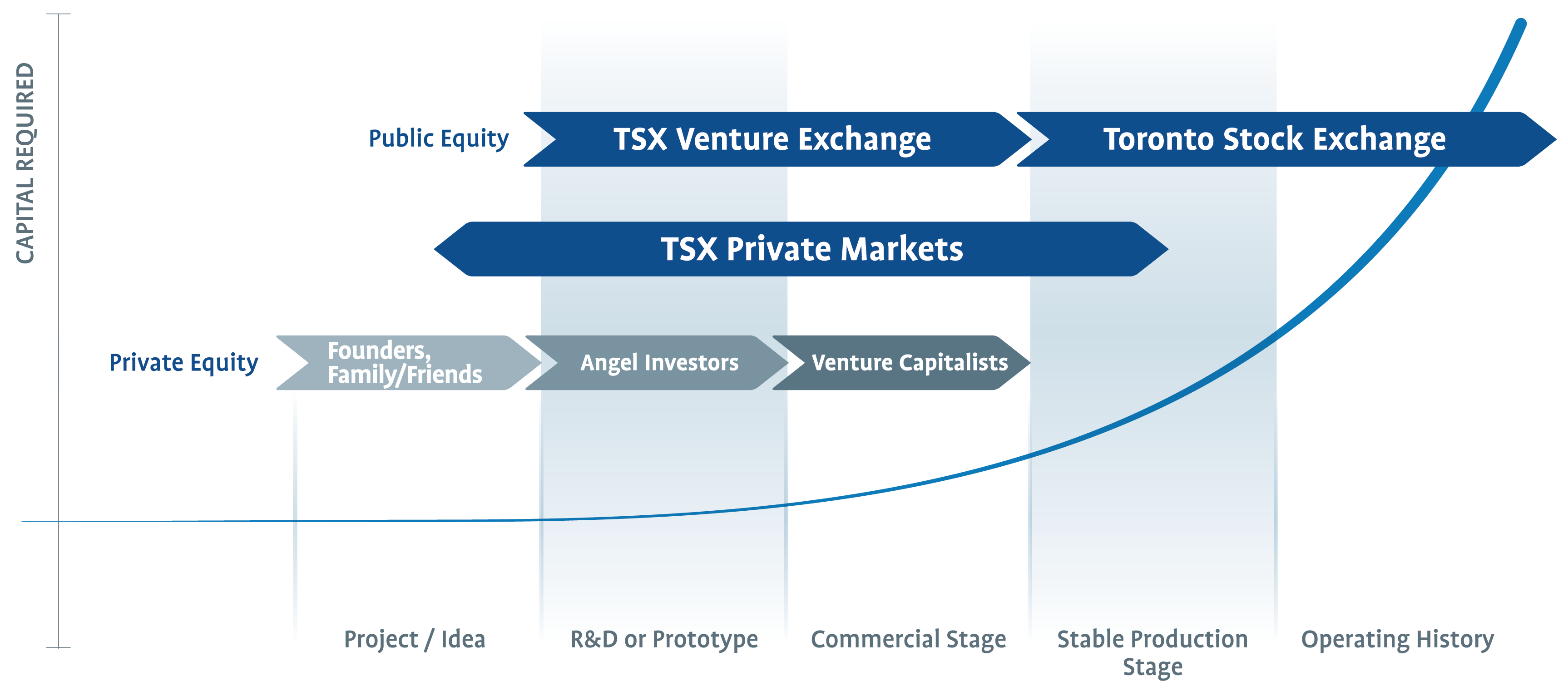 CAPITAL REQUIRED

Public Equity
TSX Venture Exchange
Toronto Stock Exchange

TSX Private Markets

Private Equity
Founders, Family/Friends
Angel Investors
Venture Capitalists

Project / Idea
R&D or Prototype
Commercial Stage
Stable Production Stage
Operating History